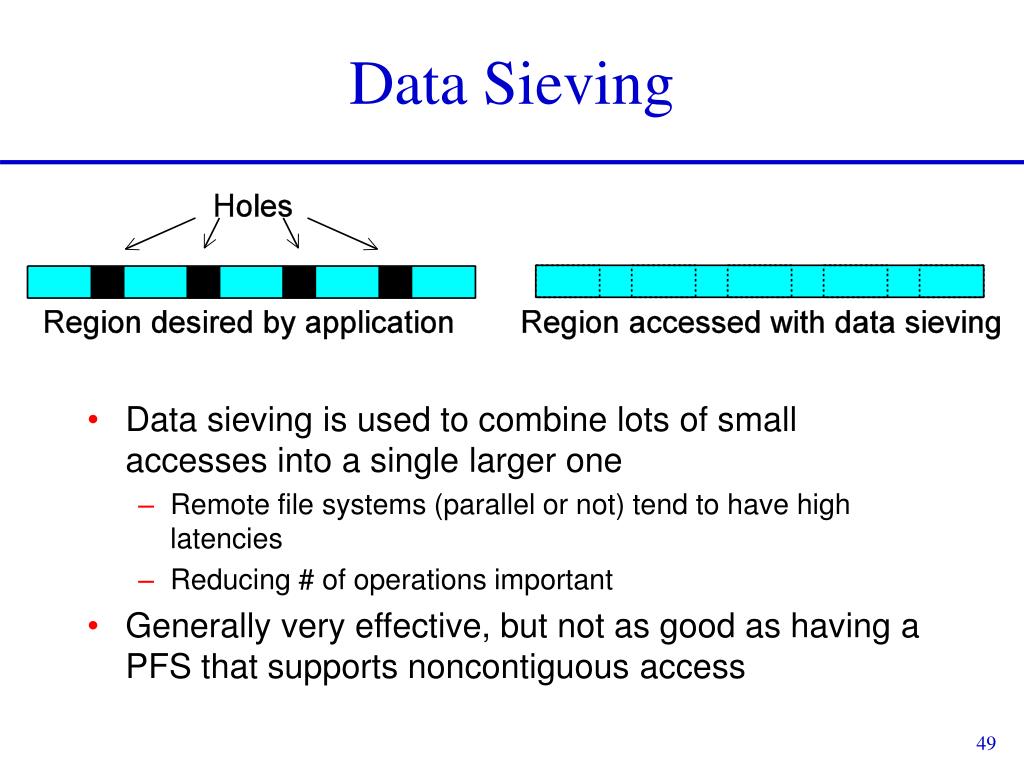 Data Sieving

Holes

Region desired by application

Region accessed with data sieving

• Data sieving is used to combine lots of small accesses into a single larger one
– Remote file systems (parallel or not) tend to have high latencies
– Reducing # of operations important
• Generally very effective, but not as good as having a PFS that supports noncontiguous access

49